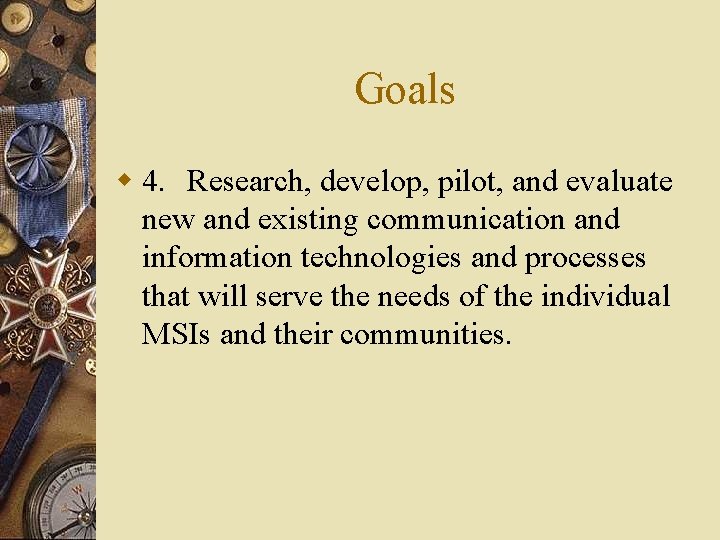 Goals

4. Research, develop, pilot, and evaluate new and existing communication and information technologies and processes that will serve the needs of the individual MSIs and their communities.